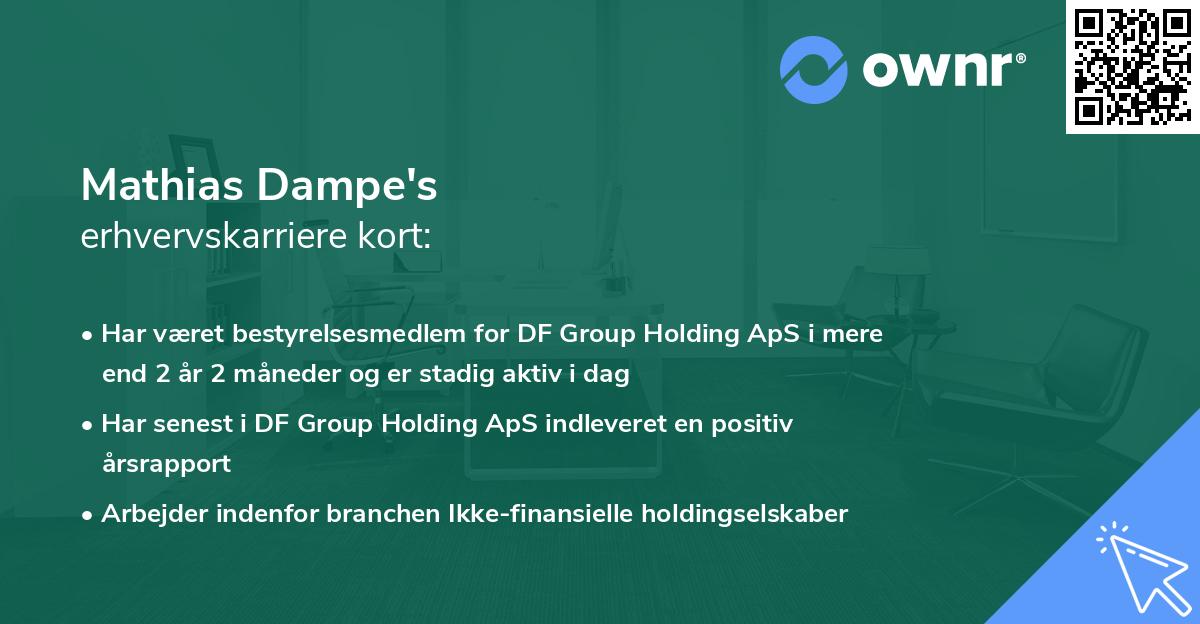 ownr®

Mathias Dampe's
erhvervskarriere kort:

• Har været bestyrelsesmedlem for DF Group Holding ApS i mere end 2 år 2 måneder og er stadig aktiv i dag

• Har senest i DF Group Holding ApS indleveret en positiv årsrapport

• Arbejder indenfor branchen Ikke-finansielle holdingselskaber